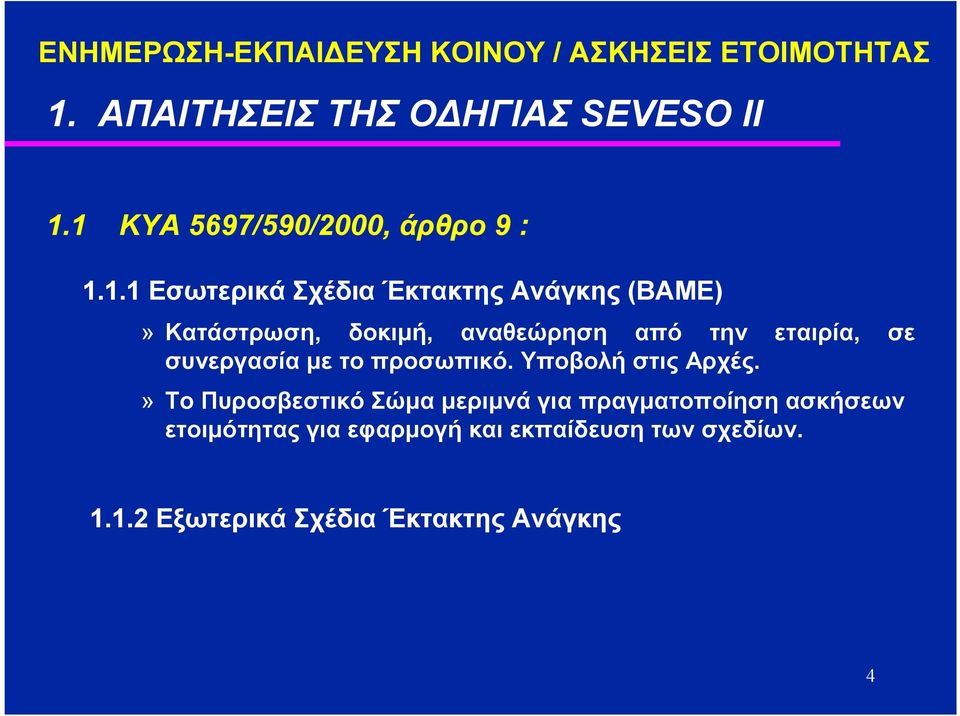 ΕΝΗΜΕΡΩΣΗ-ΕΚΠΑΙΔΕΥΣΗ ΚΟΙΝΟΥ / ΑΣΚΗΣΕΙΣ ΕΤΟΙΜΟΤΗΤΑΣ

1. ΑΠΑΙΤΗΣΕΙΣ ΤΗΣ ΟΔΗΓΙΑΣ SEVESO II

1.1 ΚΥΑ 5697/590/2000, άρθρο 9 :

1.1.1 Εσωτερικά Σχέδια Έκτακτης Ανάγκης (ΒΑΜΕ)

» Κατάστρωση, δοκιμή, αναθεώρηση από την εταιρία, σε συνεργασία με το προσωπικό. Υποβολή στις Αρχές.

» Το Πυροσβεστικό Σώμα μεριμνά για πραγματοποίηση ασκήσεων ετοιμότητας για εφαρμογή και εκπαίδευση των σχεδίων.

1.1.2 Εξωτερικά Σχέδια Έκτακτης Ανάγκης

4